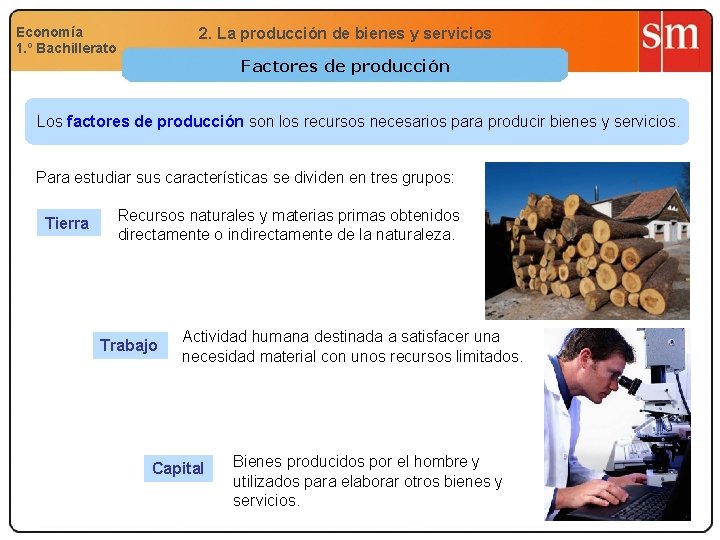 Economía
1.º Bachillerato

2. La producción de bienes y servicios

sm

Factores de producción

Los factores de producción son los recursos necesarios para producir bienes y servicios.

Para estudiar sus características se dividen en tres grupos:

Tierra

Recursos naturales y materias primas obtenidos directamente o indirectamente de la naturaleza.

Trabajo

Actividad humana destinada a satisfacer una necesidad material con unos recursos limitados.

Capital

Bienes producidos por el hombre y utilizados para elaborar otros bienes y servicios.